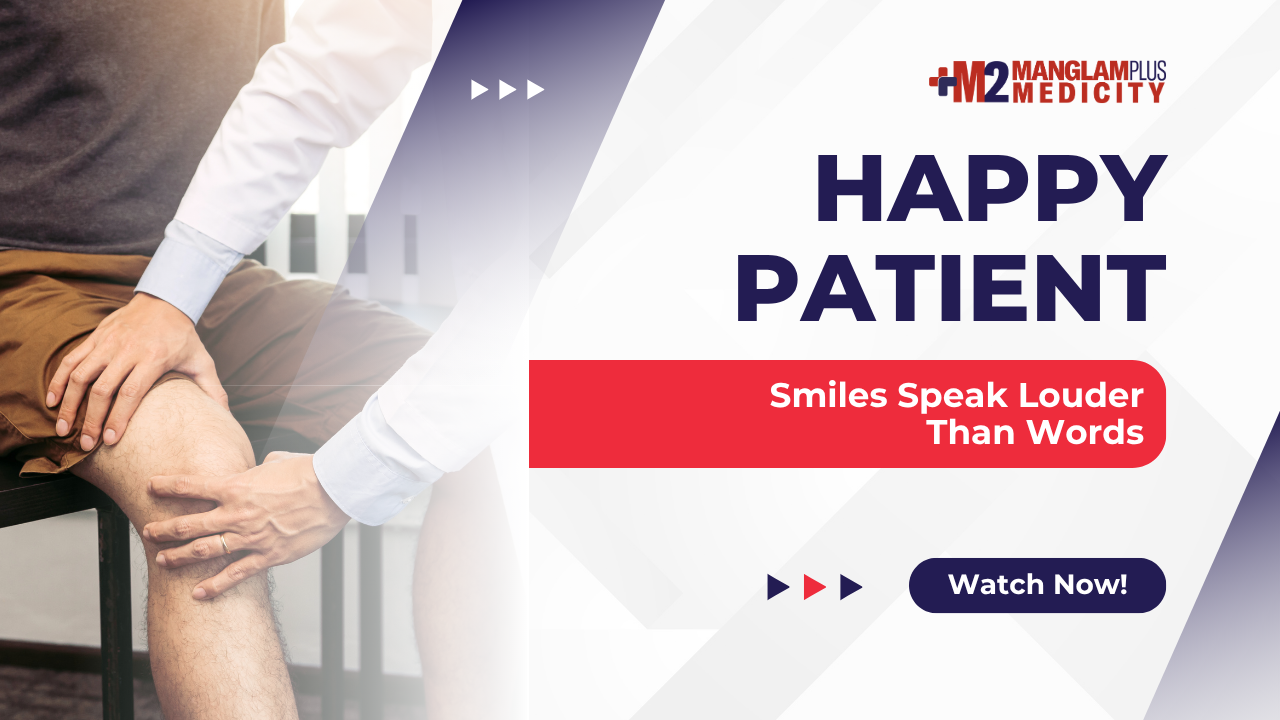 M2 MANGLAMPLUS MEDICITY

HAPPY PATIENT

Smiles Speak Louder Than Words

Watch Now!